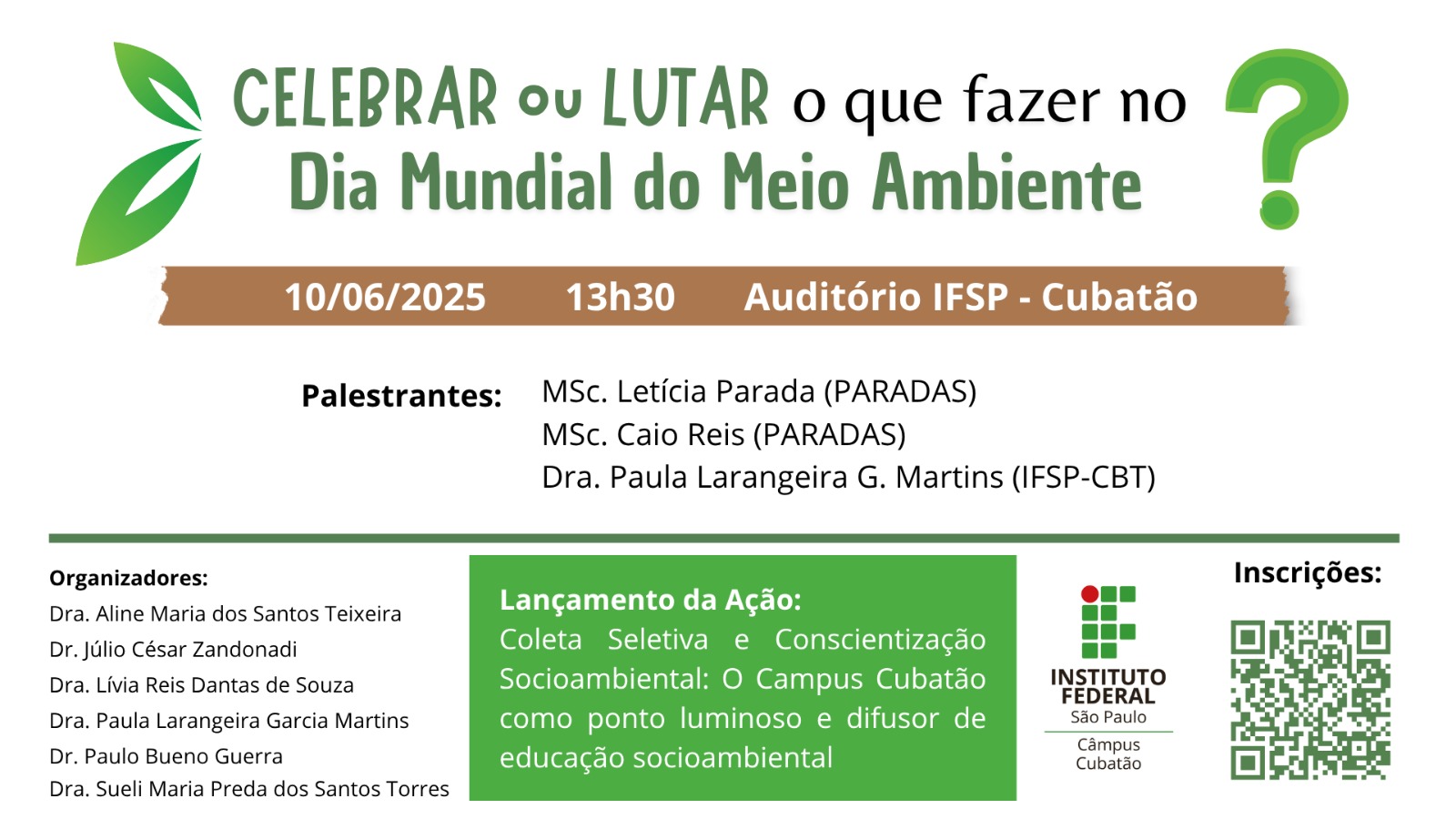 CELEBRAR ou LUTAR o que fazer no Dia Mundial do Meio Ambiente ?

10/06/2025 13h30 Auditório IFSP - Cubatão

Palestrantes: MSc. Letícia Parada (PARADAS)
MSc. Caio Reis (PARADAS)
Dra. Paula Larangeira G. Martins (IFSP-CBT)

Organizadores:
Dra. Aline Maria dos Santos Teixeira
Dr. Júlio César Zandonadi
Dra. Lívia Reis Dantas de Souza
Dra. Paula Larangeira Garcia Martins
Dr. Paulo Bueno Guerra
Dra. Sueli Maria Preda dos Santos Torres

Lançamento da Ação:
Coleta Seletiva e Conscientização Socioambiental: O Campus Cubatão como ponto luminoso e difusor de educação socioambiental

INSTITUTO FEDERAL
São Paulo
Câmpus Cubatão

Inscrições: